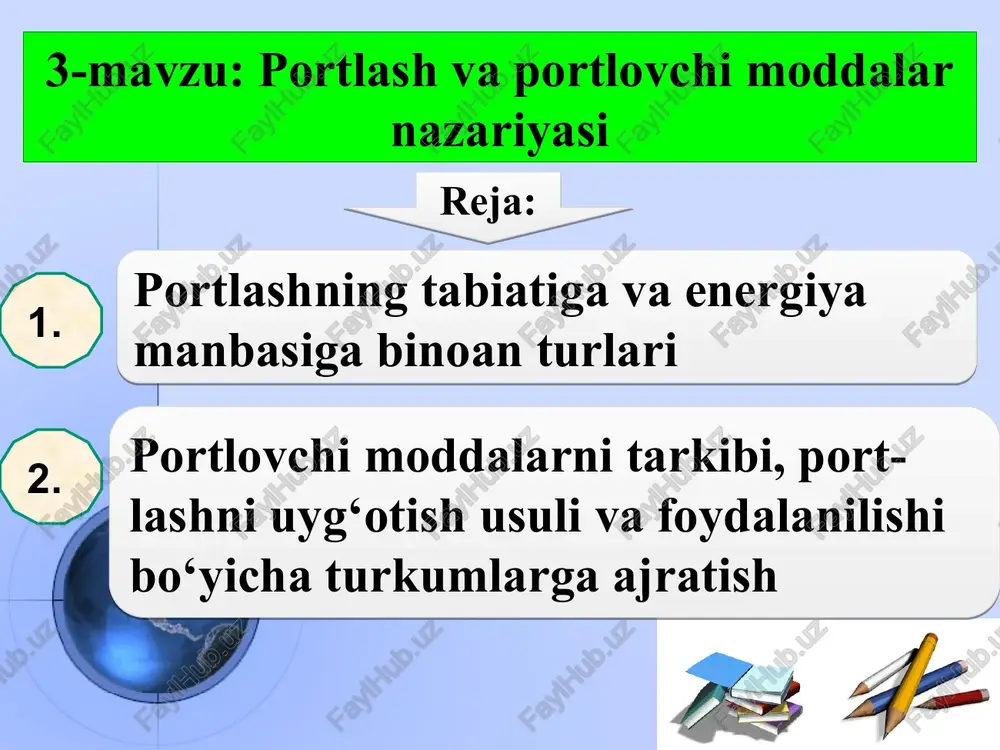 3-mavzu: Portlash va portlovchi moddalar nazariyasi

Reja:

1. Portlashning tabiatiga va energiya manbasiga binoan turlari

2. Portlovchi moddalarni tarkibi, portlashni uyg‘otish usuli va foydalanilishi bo‘yicha turkumlarga ajratish

FaylHub.uz